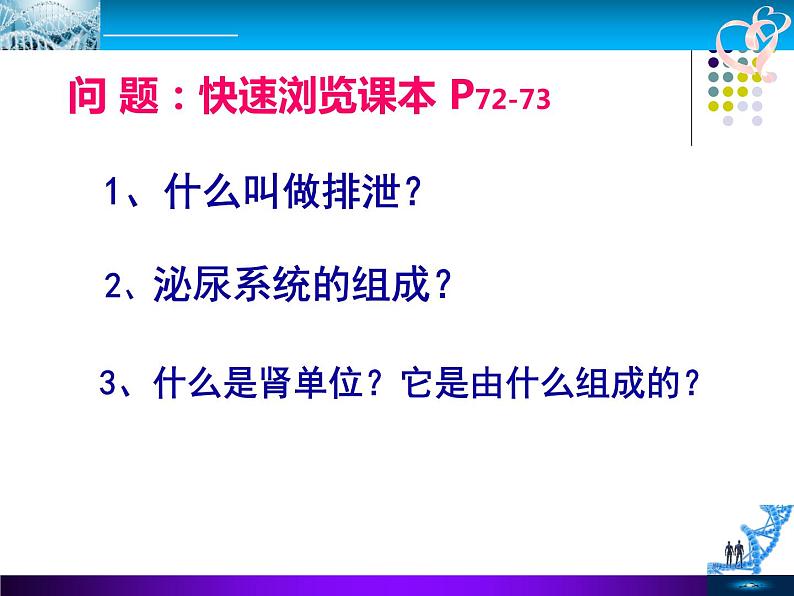 问 题：快速浏览课本 P72-73

1、什么叫做排泄？

2、泌尿系统的组成？

3、什么是肾单位？它是由什么组成的？